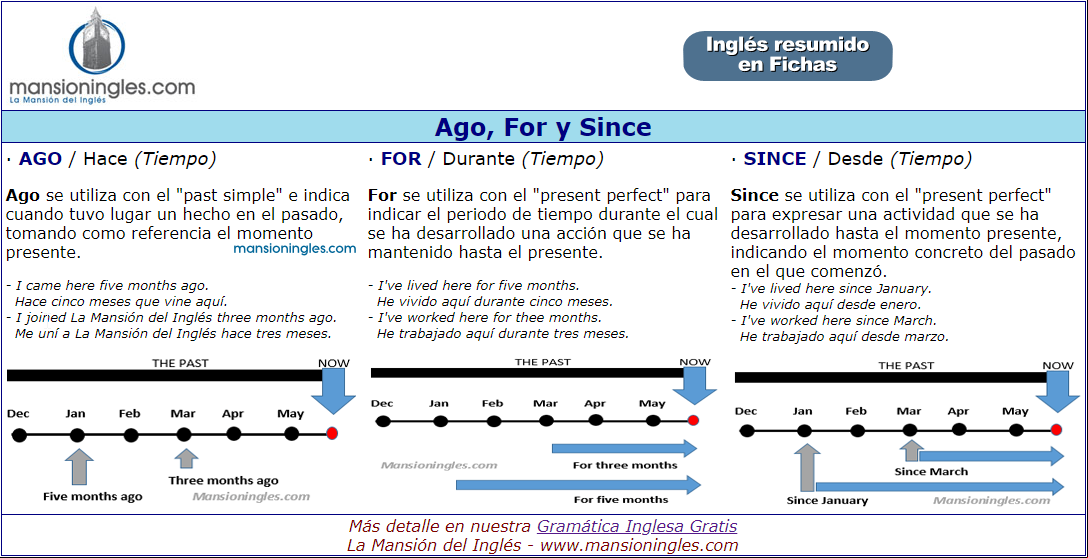 mansioningles.com
La Mansión del Inglés

Inglés resumido en Fichas

Ago, For y Since

· AGO / Hace (Tiempo)

Ago se utiliza con el "past simple" e indica cuando tuvo lugar un hecho en el pasado, tomando como referencia el momento presente.

mansioningles.com

- I came here five months ago.
Hace cinco meses que vine aquí.
- I joined La Mansión del Inglés three months ago.
Me uní a La Mansión del Inglés hace tres meses.

THE PAST
NOW
Dec Jan Feb Mar Apr May
Five months ago
Three months ago
Mansioningles.com

· FOR / Durante (Tiempo)

For se utiliza con el "present perfect" para indicar el periodo de tiempo durante el cual se ha desarrollado una acción que se ha mantenido hasta el presente.

- I've lived here for five months.
He vivido aquí durante cinco meses.
- I've worked here for thee months.
He trabajado aquí durante tres meses.

THE PAST
NOW
Dec Jan Feb Mar Apr May
Mansioningles.com
For three months
For five months

· SINCE / Desde (Tiempo)

Since se utiliza con el "present perfect" para expresar una actividad que se ha desarrollado hasta el momento presente, indicando el momento concreto del pasado en el que comenzó.

- I've lived here since January.
He vivido aquí desde enero.
- I've worked here since March.
He trabajado aquí desde marzo.

THE PAST
NOW
Dec Jan Feb Mar Apr May
Since March
Since January
Mansioningles.com

Más detalle en nuestra Gramática Inglesa Gratis
La Mansión del Inglés - www.mansioningles.com